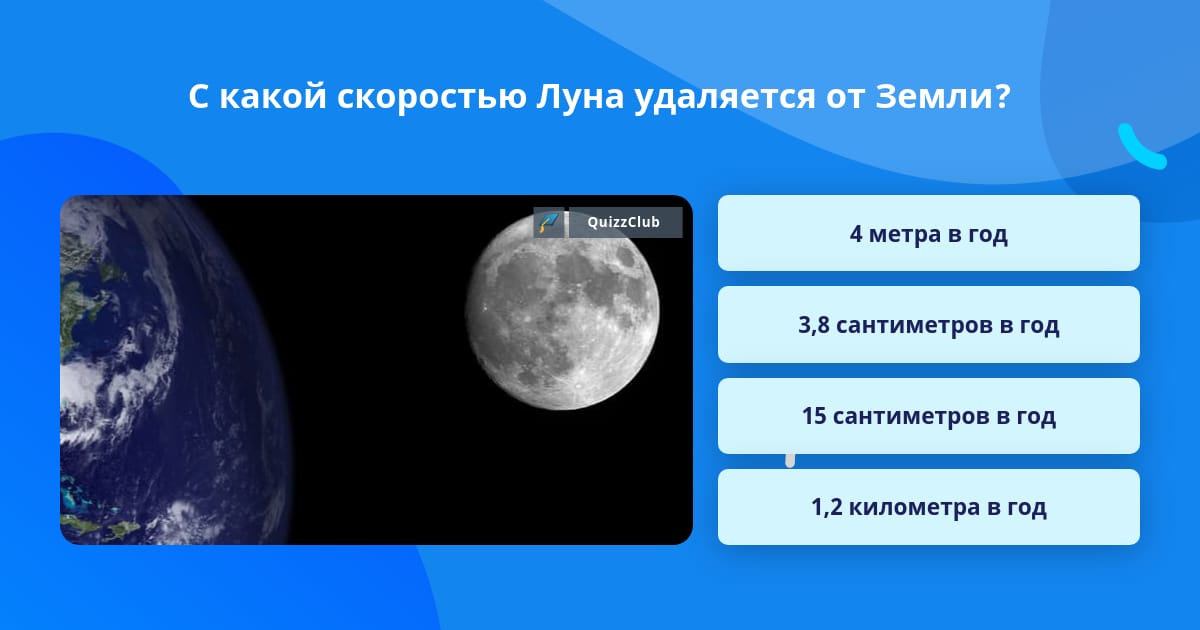 С какой скоростью Луна удаляется от Земли?

QuizzClub

4 метра в год

3,8 сантиметров в год

15 сантиметров в год

1,2 километра в год